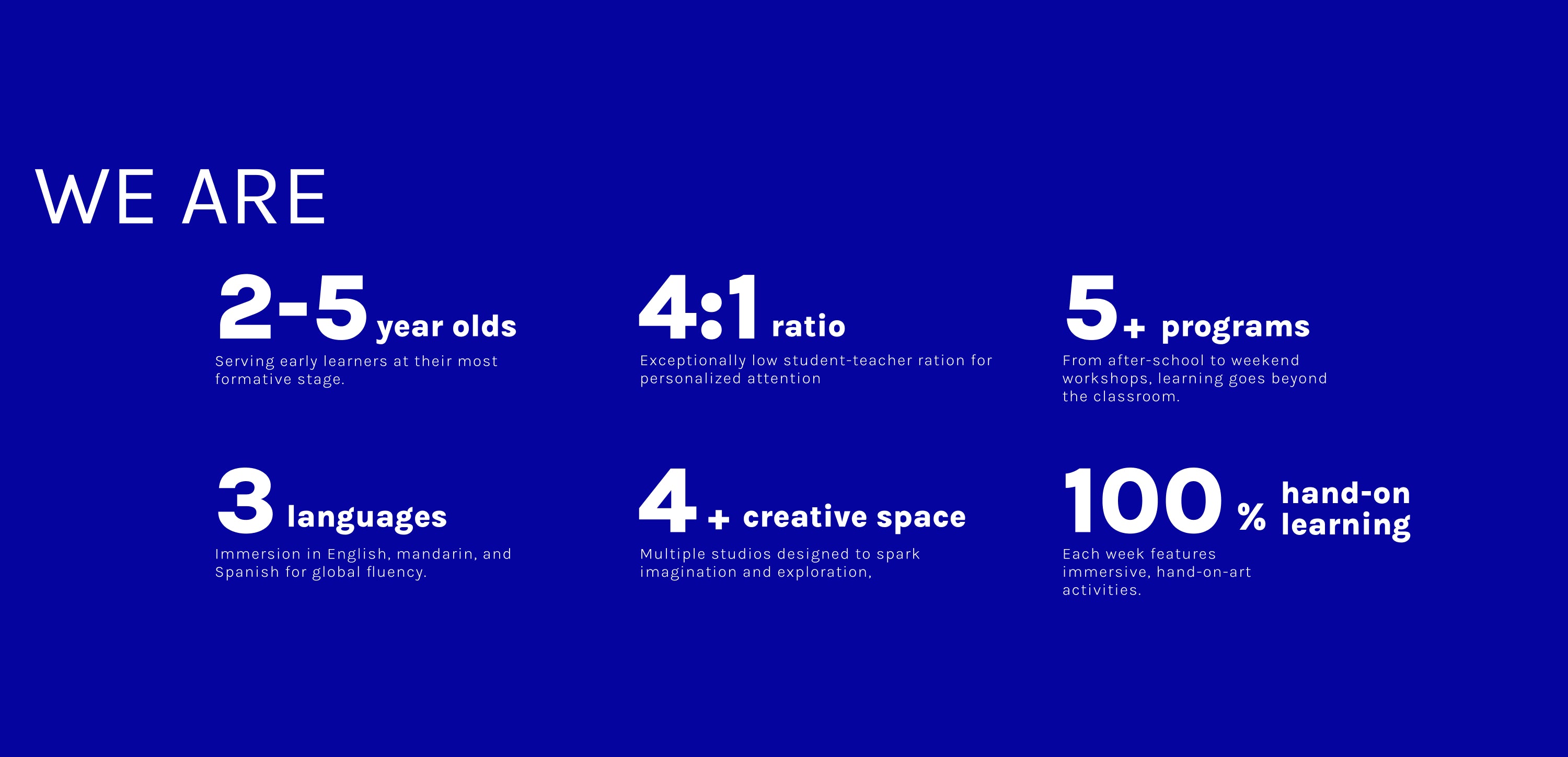 WE ARE

2-5 year olds
Serving early learners at their most formative stage.

4:1 ratio
Exceptionally low student-teacher ration for personalized attention

5+ programs
From after-school to weekend workshops, learning goes beyond the classroom.

3 languages
Immersion in English, mandarin, and Spanish for global fluency.

4+ creative space
Multiple studios designed to spark imagination and exploration,

100 % hand-on learning
Each week features immersive, hand-on-art activities.